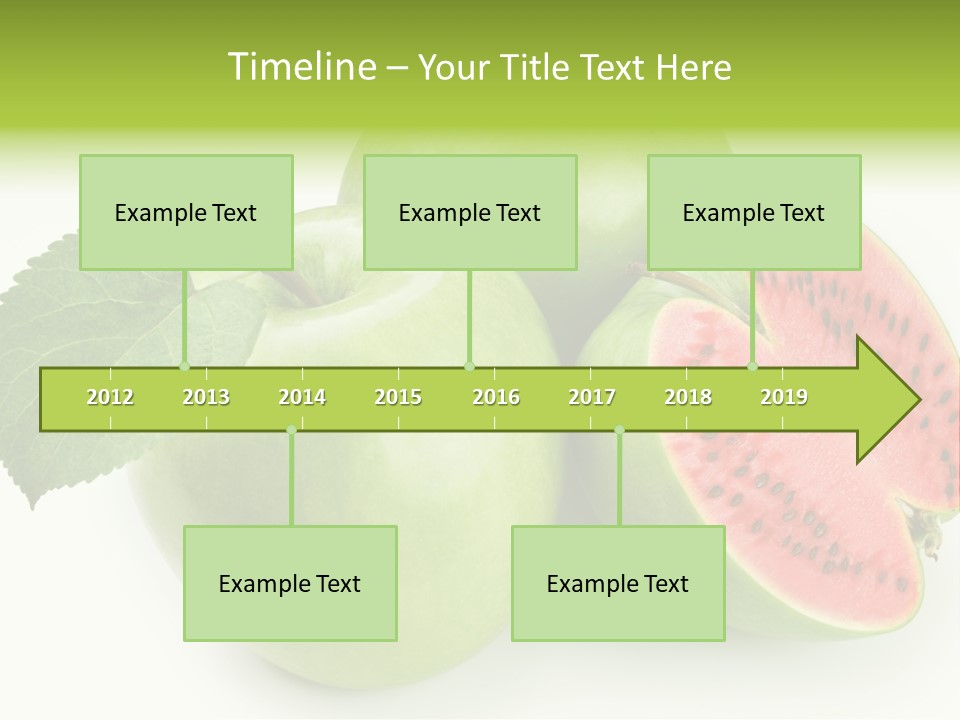 Timeline – Your Title Text Here

Example Text

Example Text

Example Text

2012 2013 2014 2015 2016 2017 2018 2019

Example Text

Example Text